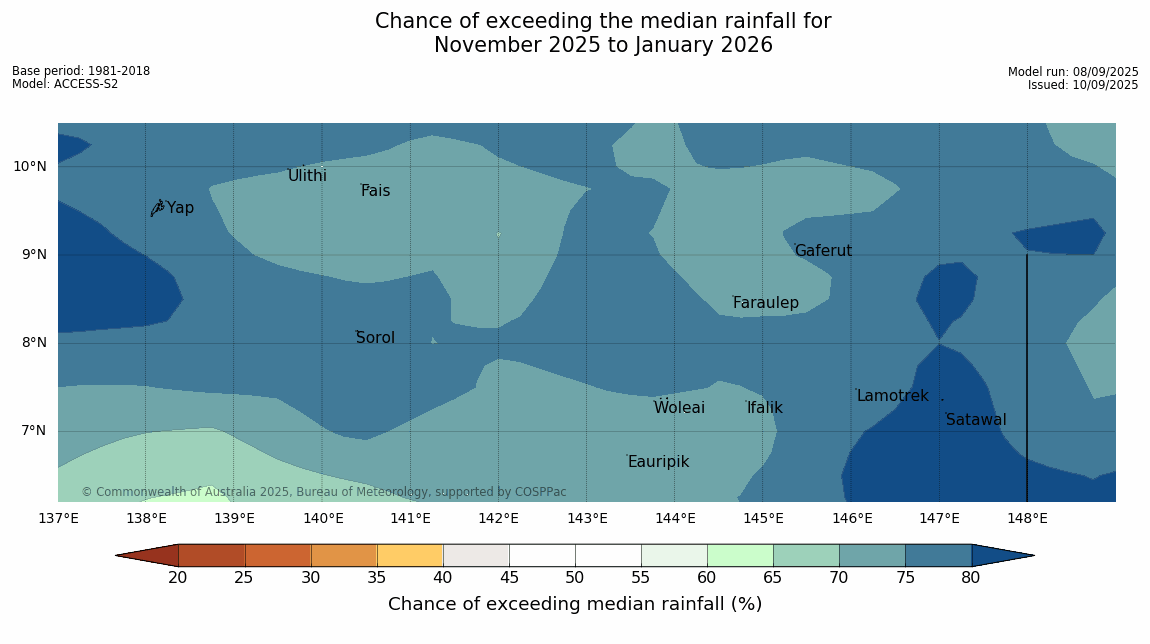 Chance of exceeding the median rainfall for
November 2025 to January 2026

Base period: 1981-2018
Model: ACCESS-S2

Model run: 08/09/2025
Issued: 10/09/2025

10°N
9°N
8°N
7°N

Ulithi
Fais
Yap
Gaferut
Faraulep
Sorol
Lamotrek
Woleai
Ifalik
Satawal
Eauripik

© Commonwealth of Australia 2025, Bureau of Meteorology, supported by COSPPac

137°E 138°E 139°E 140°E 141°E 142°E 143°E 144°E 145°E 146°E 147°E 148°E

20 25 30 35 40 45 50 55 60 65 70 75 80

Chance of exceeding median rainfall (%)